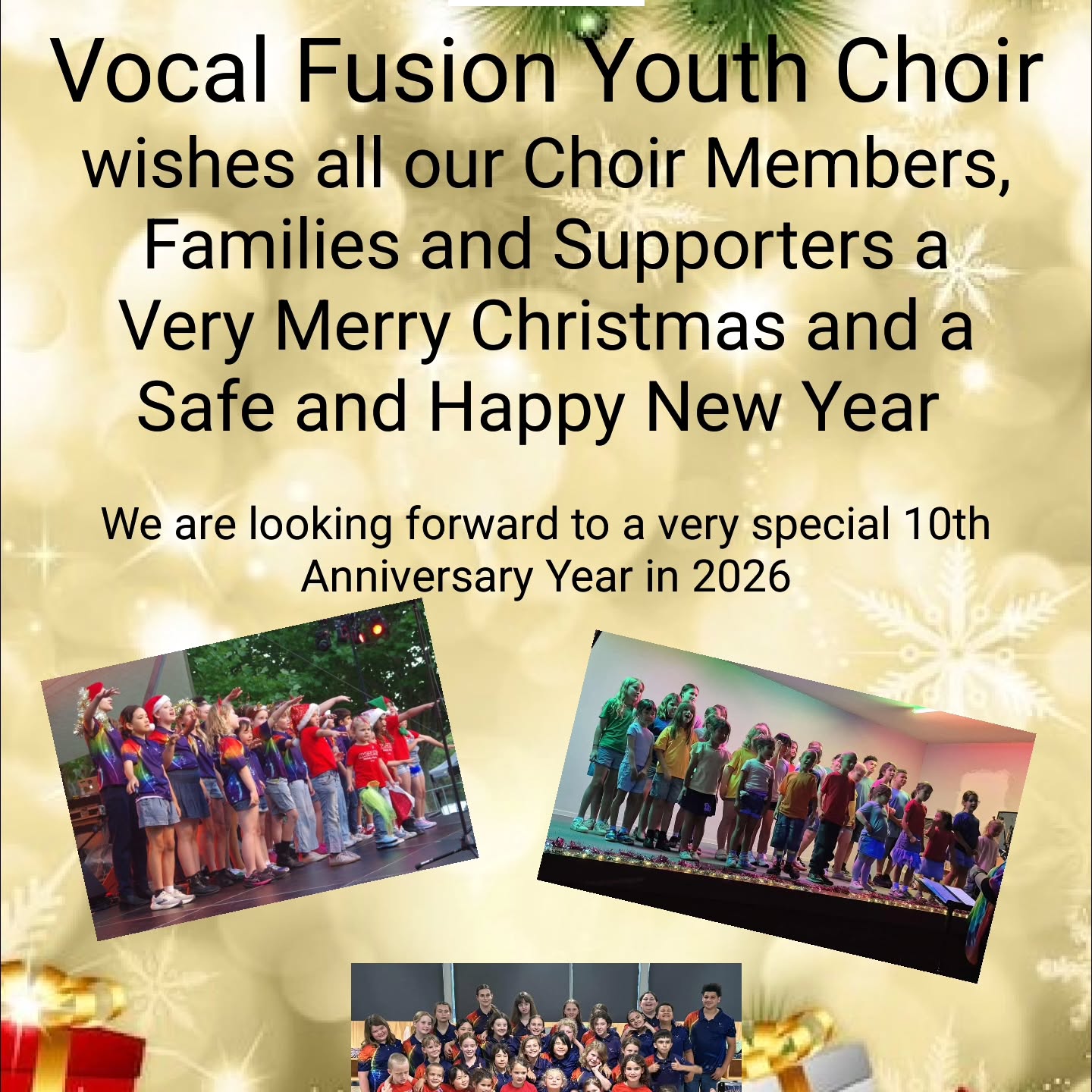 Vocal Fusion Youth Choir
wishes all our Choir Members, Families and Supporters a Very Merry Christmas and a Safe and Happy New Year

We are looking forward to a very special 10th Anniversary Year in 2026